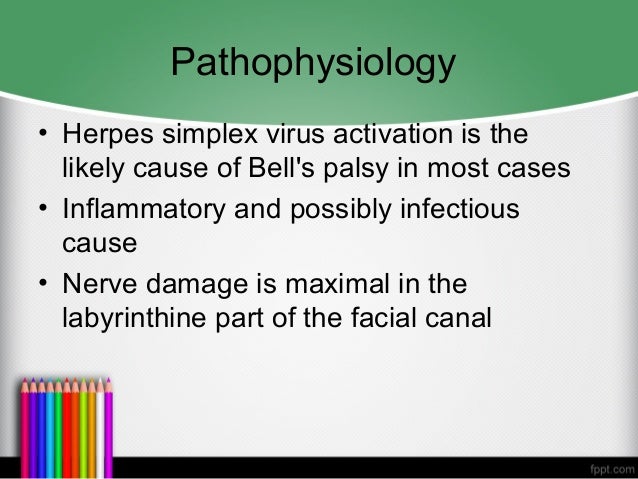 Pathophysiology

• Herpes simplex virus activation is the likely cause of Bell's palsy in most cases

• Inflammatory and possibly infectious cause

• Nerve damage is maximal in the labyrinthine part of the facial canal

fppt.com